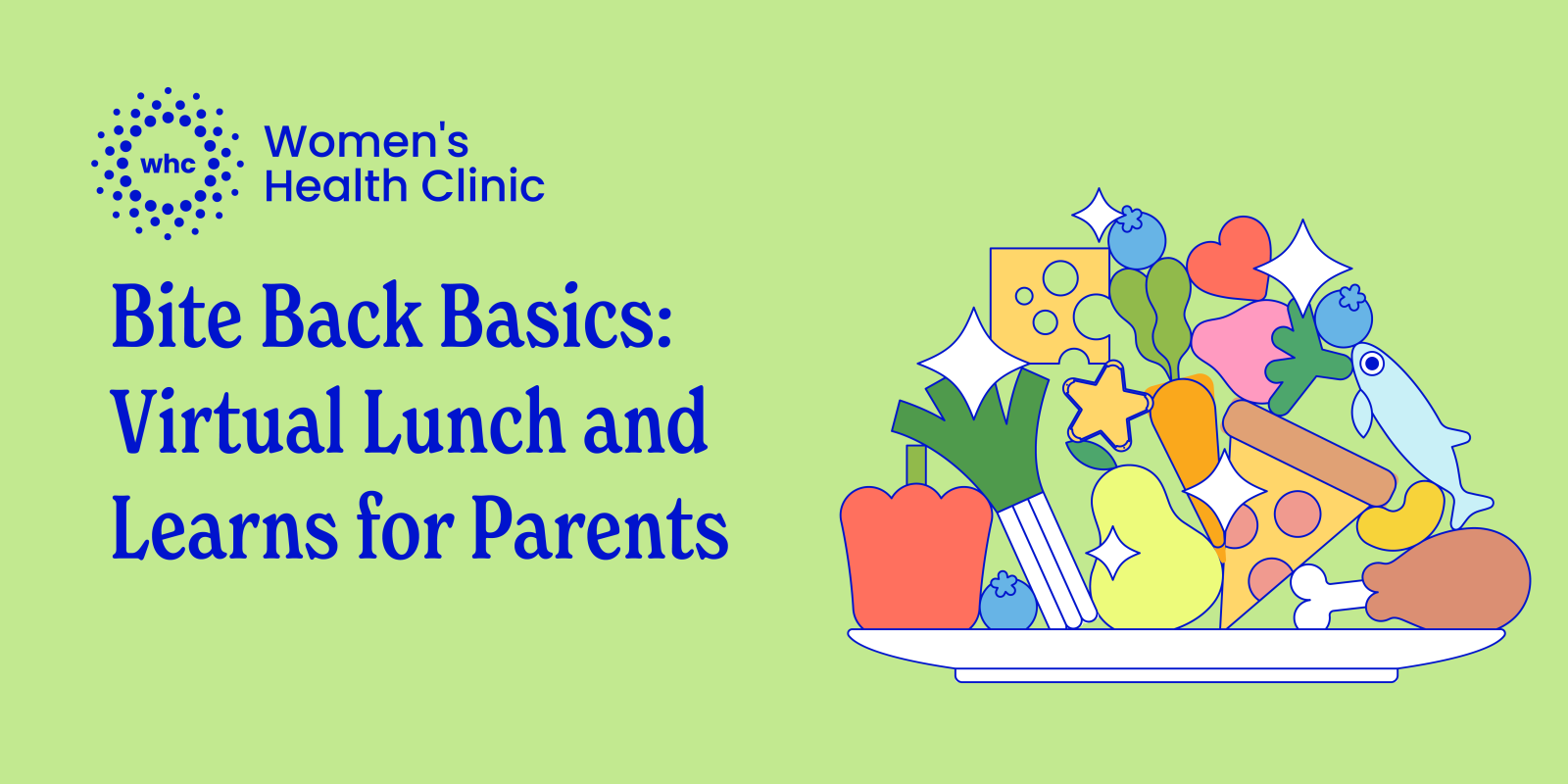 whc
Women's
Health Clinic

Bite Back Basics:
Virtual Lunch and
Learns for Parents